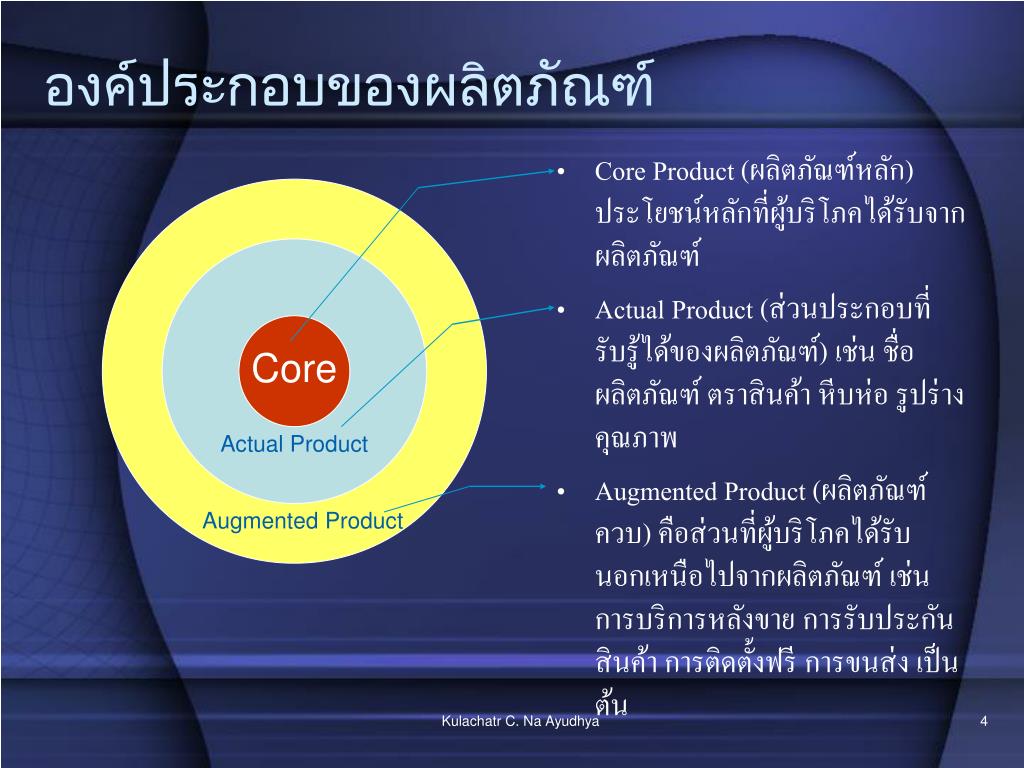 องค์ประกอบของผลิตภัณฑ์

Core

Actual Product

Augmented Product

• Core Product (ผลิตภัณฑ์หลัก) ประโยชน์หลักที่ผู้บริโภคได้รับจากผลิตภัณฑ์

• Actual Product (ส่วนประกอบที่รับรู้ได้ของผลิตภัณฑ์) เช่น ชื่อผลิตภัณฑ์ ตราสินค้า หีบห่อ รูปร่าง คุณภาพ

• Augmented Product (ผลิตภัณฑ์ควบ) คือส่วนที่ผู้บริโภคได้รับนอกเหนือไปจากผลิตภัณฑ์ เช่น การบริการหลังขาย การรับประกันสินค้า การติดตั้งฟรี การขนส่ง เป็นต้น

Kulachatr C. Na Ayudhya

4